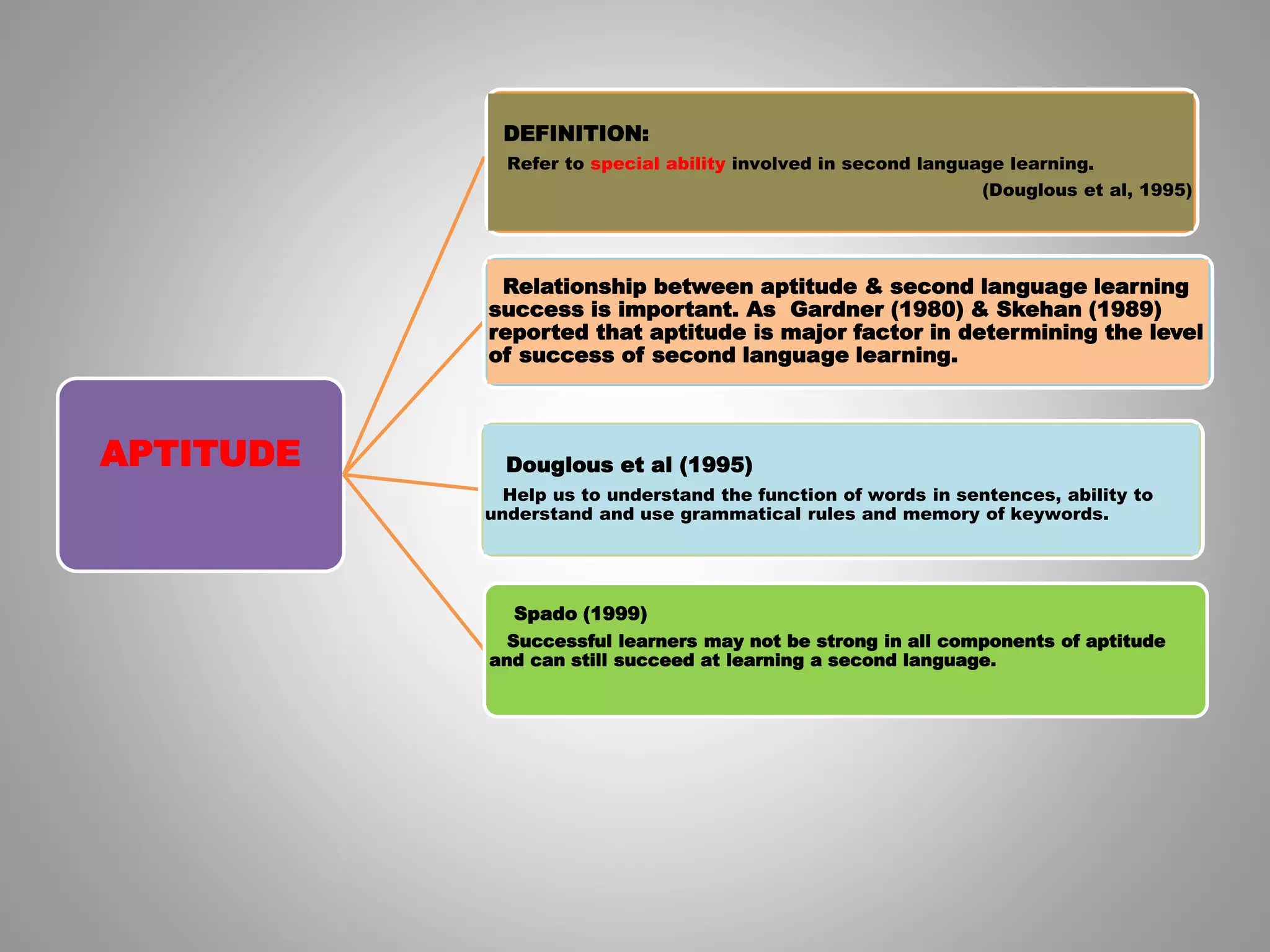 APTITUDE

DEFINITION:
Refer to special ability involved in second language learning.
(Douglous et al, 1995)

Relationship between aptitude & second language learning success is important. As Gardner (1980) & Skehan (1989) reported that aptitude is major factor in determining the level of success of second language learning.

Douglous et al (1995)
Help us to understand the function of words in sentences, ability to understand and use grammatical rules and memory of keywords.

Spado (1999)
Successful learners may not be strong in all components of aptitude and can still succeed at learning a second language.